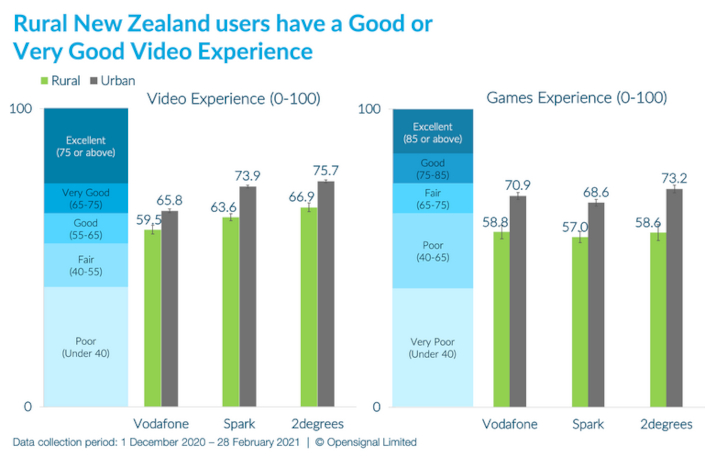 Rural New Zealand users have a Good or Very Good Video Experience

Rural Urban

Video Experience (0-100)

100

Excellent (75 or above)

Very Good (65-75)

Good (55-65)

Fair (40-55)

Poor (Under 40)

0

59.5 65.8

63.6 73.9

66.9 75.7

Vodafone Spark 2degrees

Games Experience (0-100)

100

Excellent (85 or above)

Good (75-85)

Fair (65-75)

Poor (40-65)

Very Poor (Under 40)

0

58.8 70.9

57.0 68.6

58.6 73.2

Vodafone Spark 2degrees

Data collection period: 1 December 2020 – 28 February 2021 | © Opensignal Limited